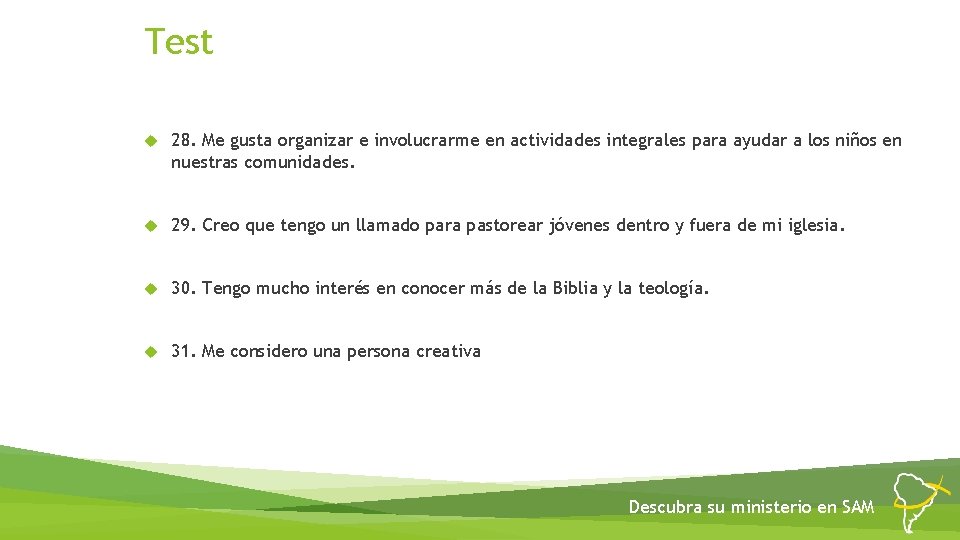 Test

28. Me gusta organizar e involucrarme en actividades integrales para ayudar a los niños en nuestras comunidades.

29. Creo que tengo un llamado para pastorear jóvenes dentro y fuera de mi iglesia.

30. Tengo mucho interés en conocer más de la Biblia y la teología.

31. Me considero una persona creativa

Descubra su ministerio en SAM